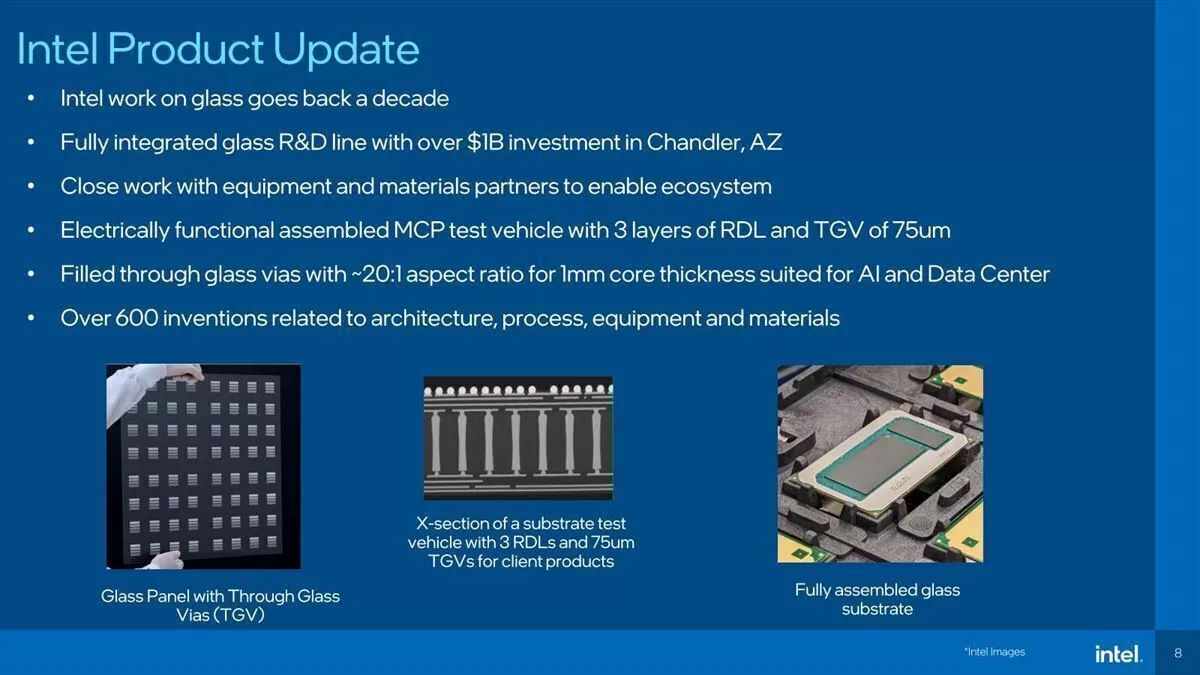 Intel Product Update

• Intel work on glass goes back a decade

• Fully integrated glass R&D line with over $1B investment in Chandler, AZ

• Close work with equipment and materials partners to enable ecosystem

• Electrically functional assembled MCP test vehicle with 3 layers of RDL and TGV of 75um

• Filled through glass vias with ~20:1 aspect ratio for 1mm core thickness suited for AI and Data Center

• Over 600 inventions related to architecture, process, equipment and materials

Glass Panel with Through Glass Vias (TGV)

X-section of a substrate test vehicle with 3 RDLs and 75um TGVs for client products

Fully assembled glass substrate

*Intel Images

intel.

8